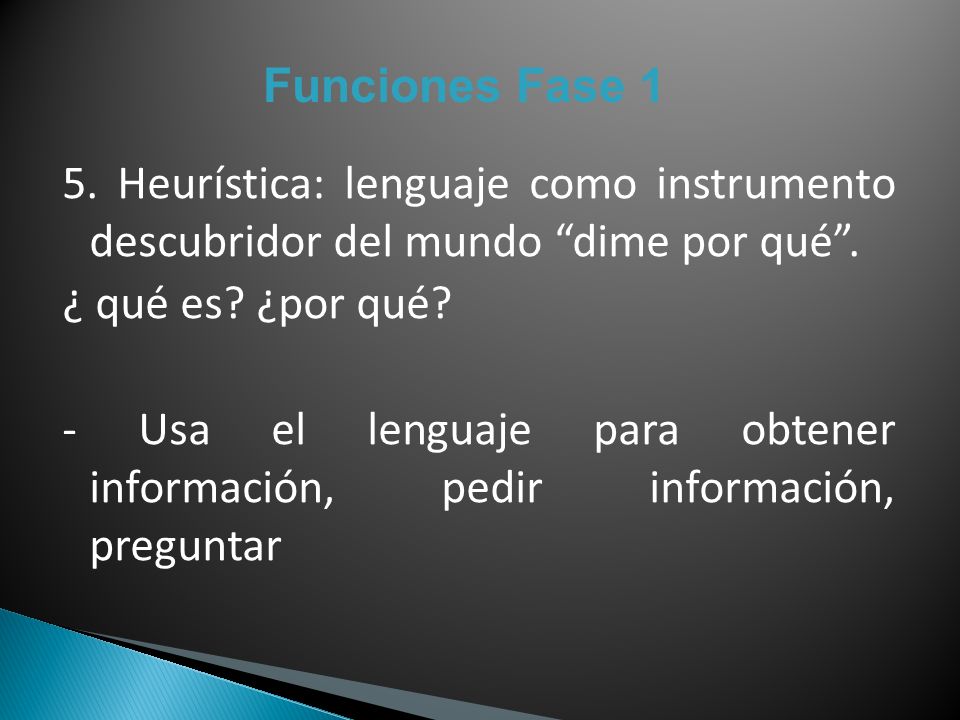 Funciones Fase 1

5. Heurística: lenguaje como instrumento descubridor del mundo “dime por qué”.

¿ qué es? ¿por qué?

- Usa el lenguaje para obtener información, pedir información, preguntar